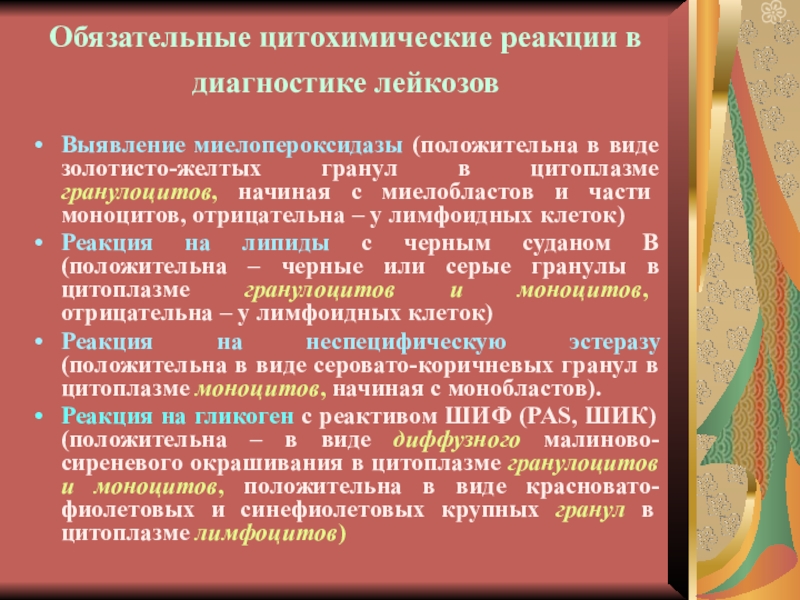 Обязательные цитохимические реакции в диагностике лейкозов

• Выявление миелопероксидазы (положительна в виде золотисто-желтых гранул в цитоплазме гранулоцитов, начиная с миелобластов и части моноцитов, отрицательна – у лимфоидных клеток)
• Реакция на липиды с черным суданом В (положительна – черные или серые гранулы в цитоплазме гранулоцитов и моноцитов, отрицательна – у лимфоидных клеток)
• Реакция на неспецифическую эстеразу (положительна в виде серовато-коричневых гранул в цитоплазме моноцитов, начиная с монобластов).
• Реакция на гликоген с реактивом ШИФ (PAS, ШИК) (положительна – в виде диффузного малиново-сиреневого окрашивания в цитоплазме гранулоцитов и моноцитов, положительна в виде красновато-фиолетовых и синефиолетовых крупных гранул в цитоплазме лимфоцитов)